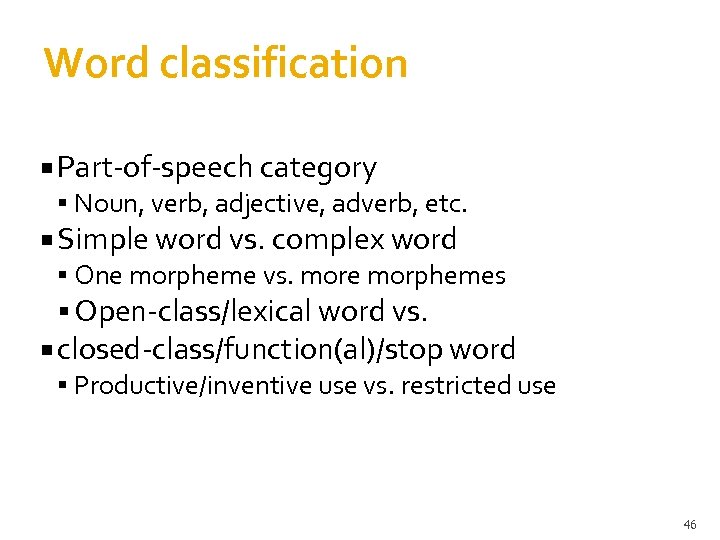 Word classification

▪ Part-of-speech category
 ▪ Noun, verb, adjective, adverb, etc.
▪ Simple word vs. complex word
 ▪ One morpheme vs. more morphemes
 ▪ Open-class/lexical word vs.
▪ closed-class/function(al)/stop word
 ▪ Productive/inventive use vs. restricted use

46